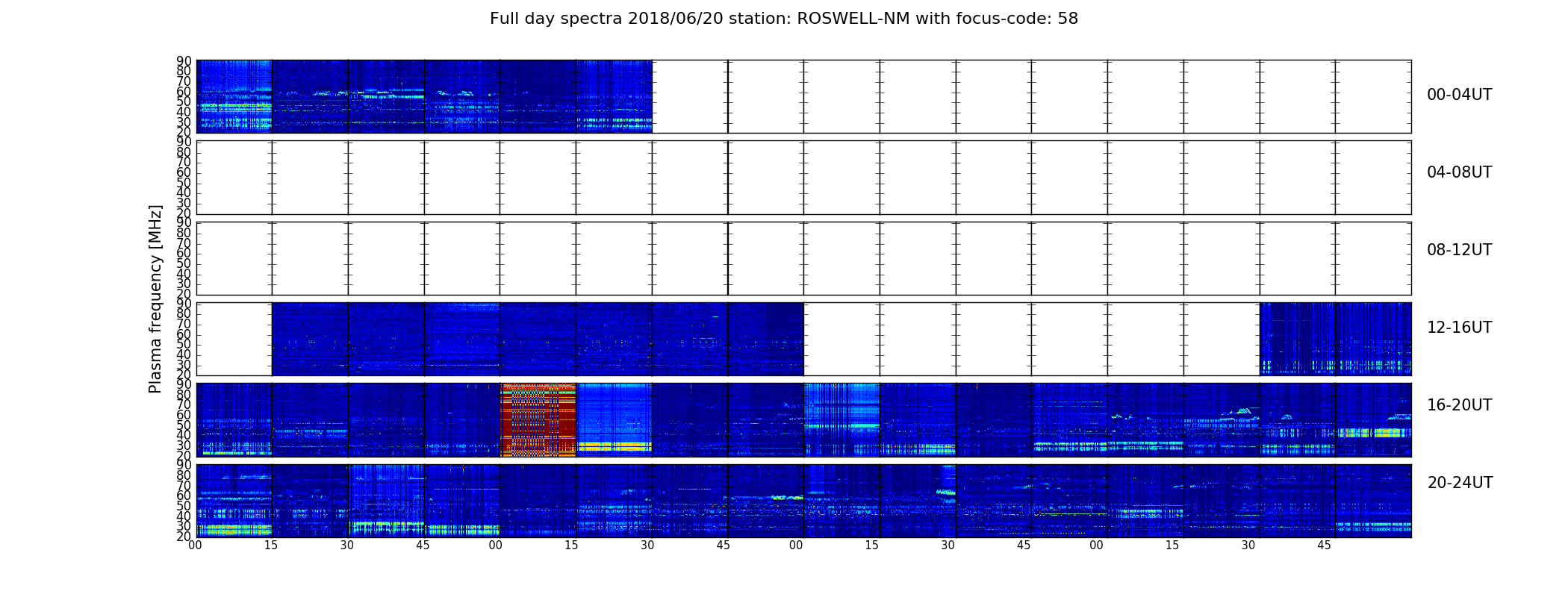 Full day spectra 2018/06/20 station: ROSWELL-NM with focus-code: 58

Plasma frequency [MHz]

90 80 70 60 50 40 30 20
00-04UT

90 80 70 60 50 40 30 20
04-08UT

90 80 70 60 50 40 30 20
08-12UT

90 80 70 60 50 40 30 20
12-16UT

90 80 70 60 50 40 30 20
16-20UT

90 80 70 60 50 40 30 20
20-24UT

00 15 30 45 00 15 30 45 00 15 30 45 00 15 30 45